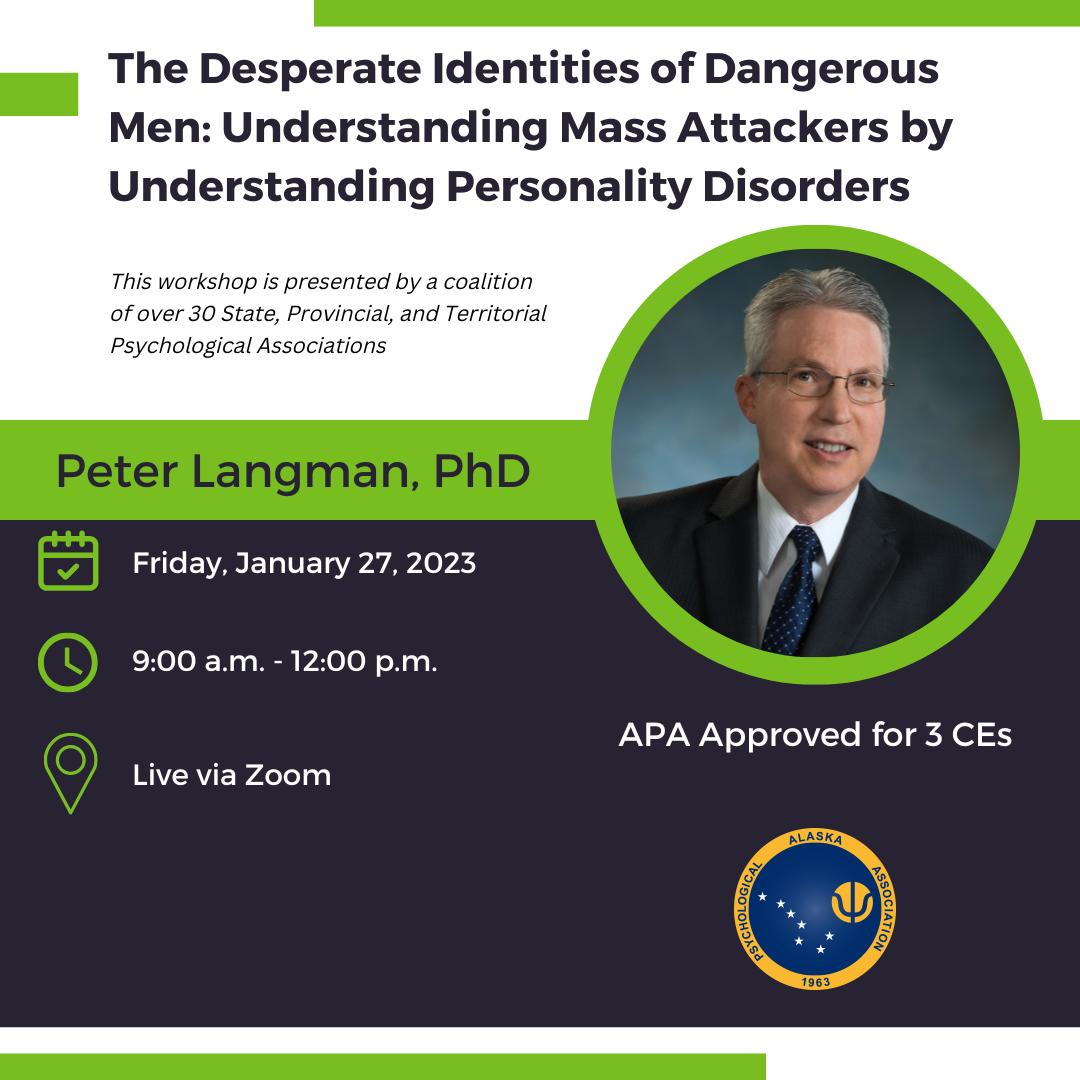 The Desperate Identities of Dangerous Men: Understanding Mass Attackers by Understanding Personality Disorders

This workshop is presented by a coalition of over 30 State, Provincial, and Territorial Psychological Associations

Peter Langman, PhD

Friday, January 27, 2023

9:00 a.m. - 12:00 p.m.

Live via Zoom

APA Approved for 3 CEs

ALASKA PSYCHOLOGICAL ASSOCIATION 1963